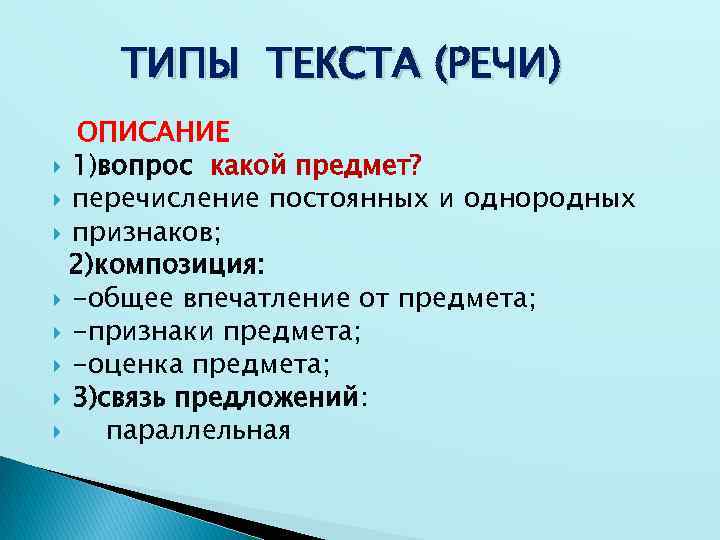 ТИПЫ ТЕКСТА (РЕЧИ)

ОПИСАНИЕ

1)вопрос какой предмет?

перечисление постоянных и однородных

признаков;

2)композиция:

-общее впечатление от предмета;

-признаки предмета;

-оценка предмета;

3)связь предложений:

параллельная